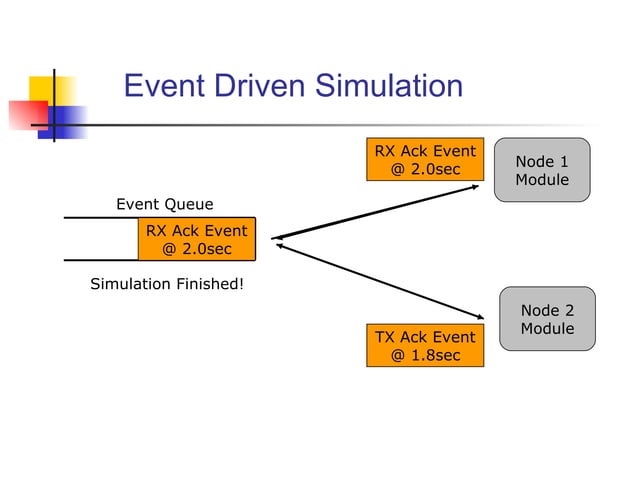 Event Driven Simulation

RX Ack Event
@ 2.0sec

Node 1
Module

Event Queue

RX Ack Event
@ 2.0sec

Simulation Finished!

Node 2
Module

TX Ack Event
@ 1.8sec